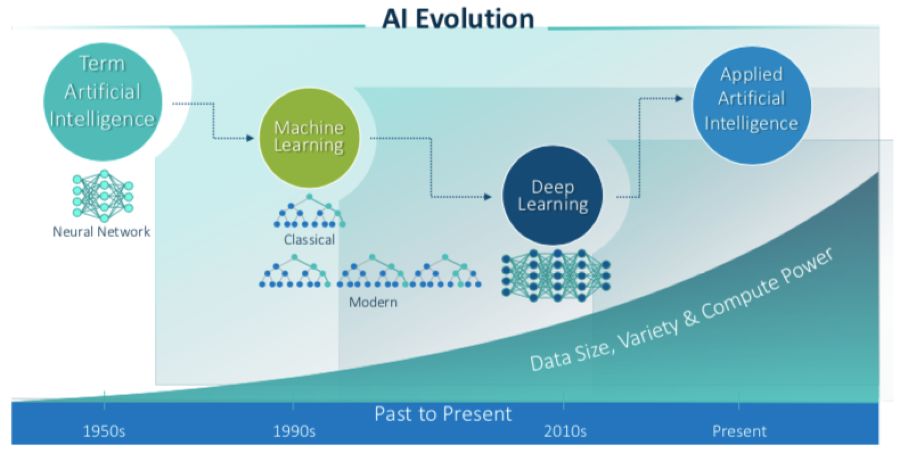 AI Evolution

Term Artificial Intelligence

Neural Network

Machine Learning

Classical

Modern

Deep Learning

Applied Artificial Intelligence

Data Size, Variety & Compute Power

Past to Present

1950s

1990s

2010s

Present